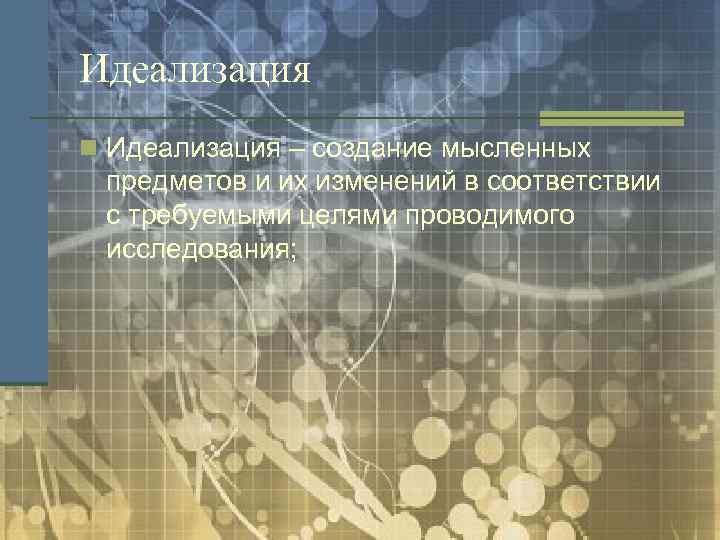 Идеализация

Идеализация – создание мысленных предметов и их изменений в соответствии с требуемыми целями проводимого исследования;